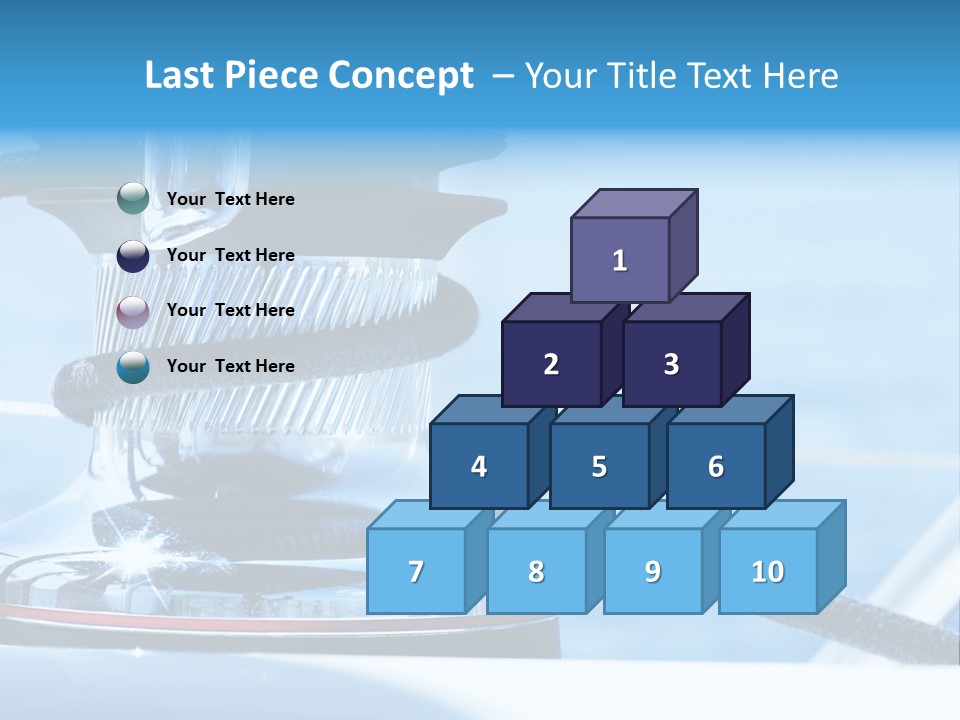 Last Piece Concept – Your Title Text Here

Your Text Here

Your Text Here

Your Text Here

Your Text Here

1

2

3

4

5

6

7

8

9

10